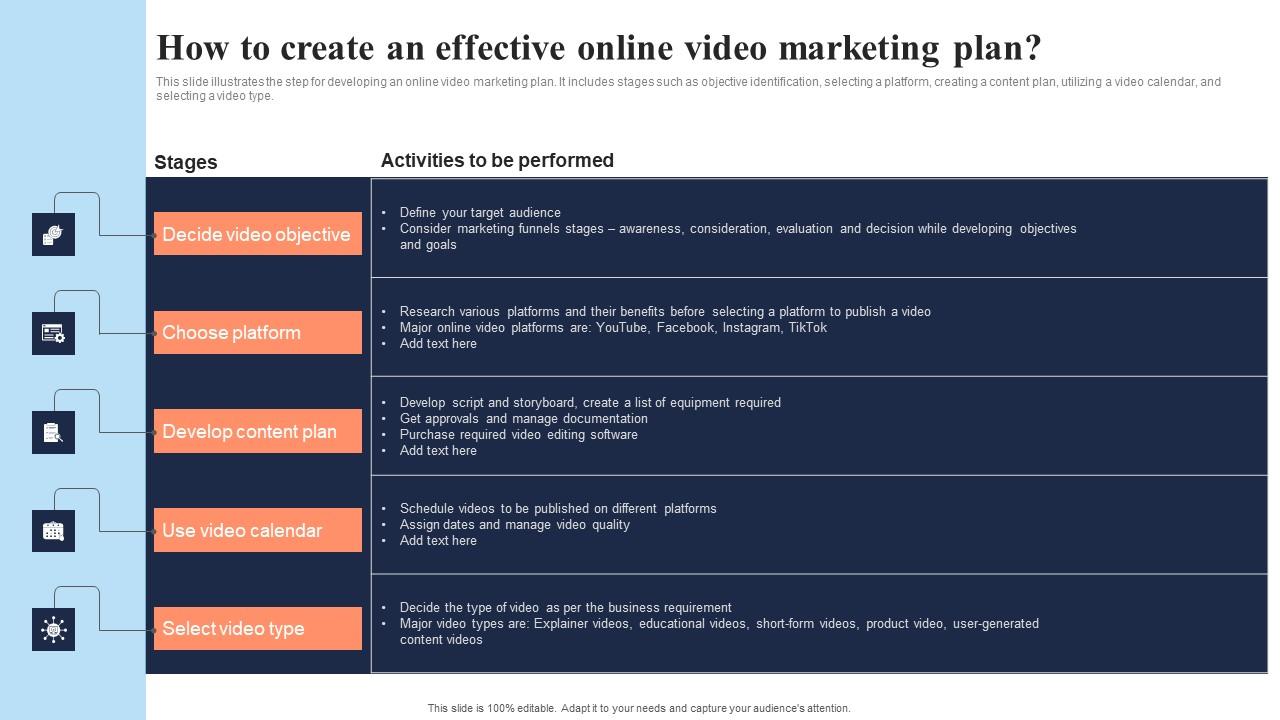 How to create an effective online video marketing plan?

This slide illustrates the step for developing an online video marketing plan. It includes stages such as objective identification, selecting a platform, creating a content plan, utilizing a video calendar, and selecting a video type.

| Stages | Activities to be performed |
|---|---|
| Decide video objective | • Define your target audience • Consider marketing funnels stages – awareness, consideration, evaluation and decision while developing objectives and goals |
| Choose platform | • Research various platforms and their benefits before selecting a platform to publish a video • Major online video platforms are: YouTube, Facebook, Instagram, TikTok • Add text here |
| Develop content plan | • Develop script and storyboard, create a list of equipment required • Get approvals and manage documentation • Purchase required video editing software • Add text here |
| Use video calendar | • Schedule videos to be published on different platforms • Assign dates and manage video quality • Add text here |
| Select video type | • Decide the type of video as per the business requirement • Major video types are: Explainer videos, educational videos, short-form videos, product video, user-generated content videos |

This slide is 100% editable. Adapt it to your needs and capture your audience's attention.